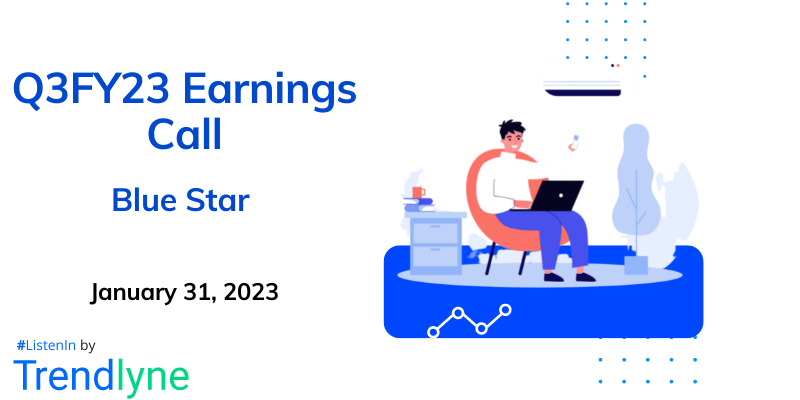 Q3FY23 Earnings Call

Blue Star

January 31, 2023

#ListenIn by

Trendlyne